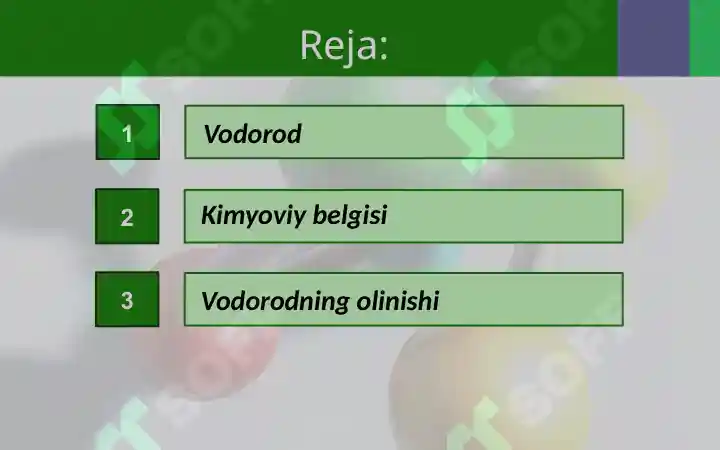 Reja:

1 Vodorod

2 Kimyoviy belgisi

3 Vodorodning olinishi